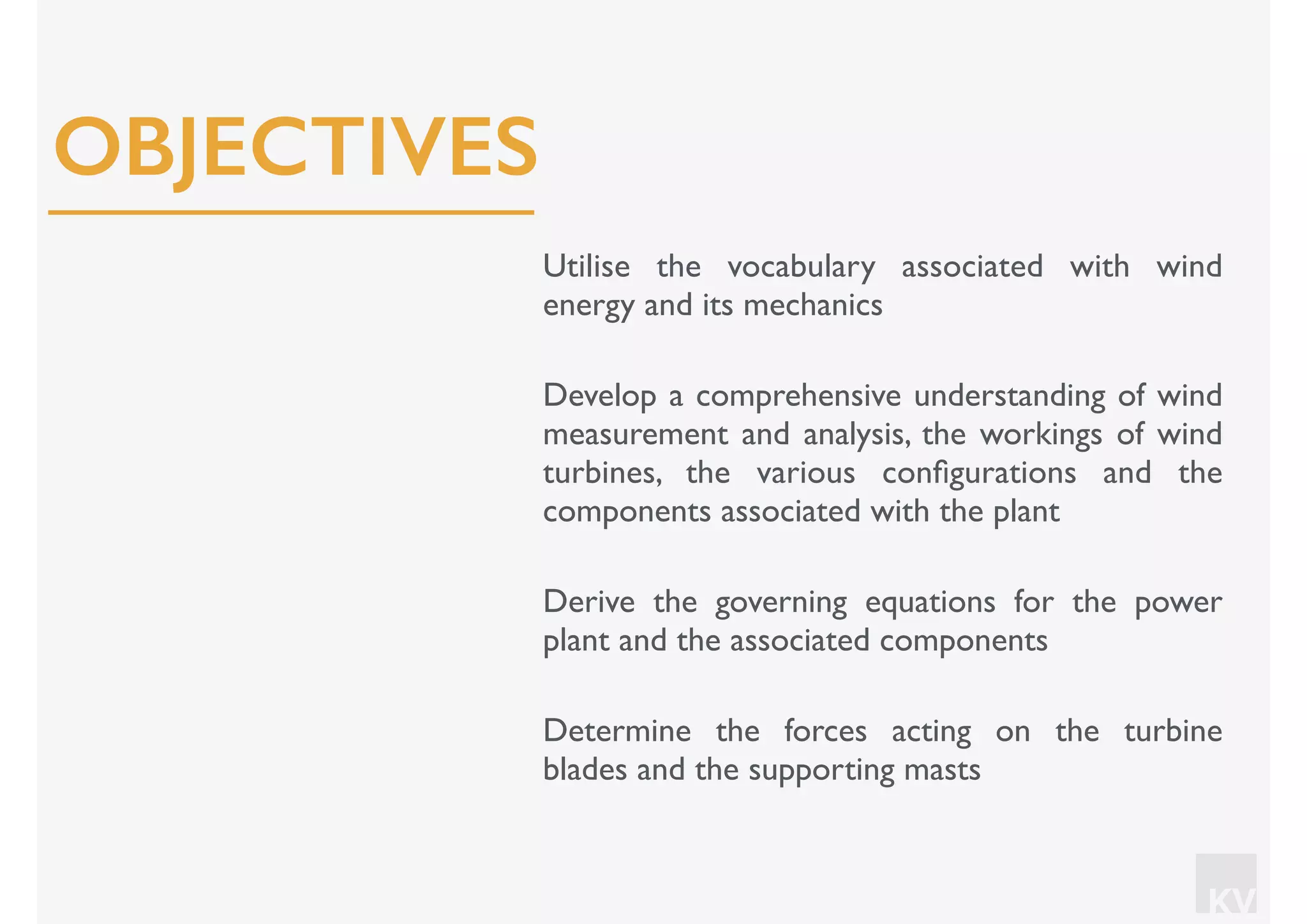 OBJECTIVES

Utilise the vocabulary associated with wind energy and its mechanics

Develop a comprehensive understanding of wind measurement and analysis, the workings of wind turbines, the various configurations and the components associated with the plant

Derive the governing equations for the power plant and the associated components

Determine the forces acting on the turbine blades and the supporting masts

KV